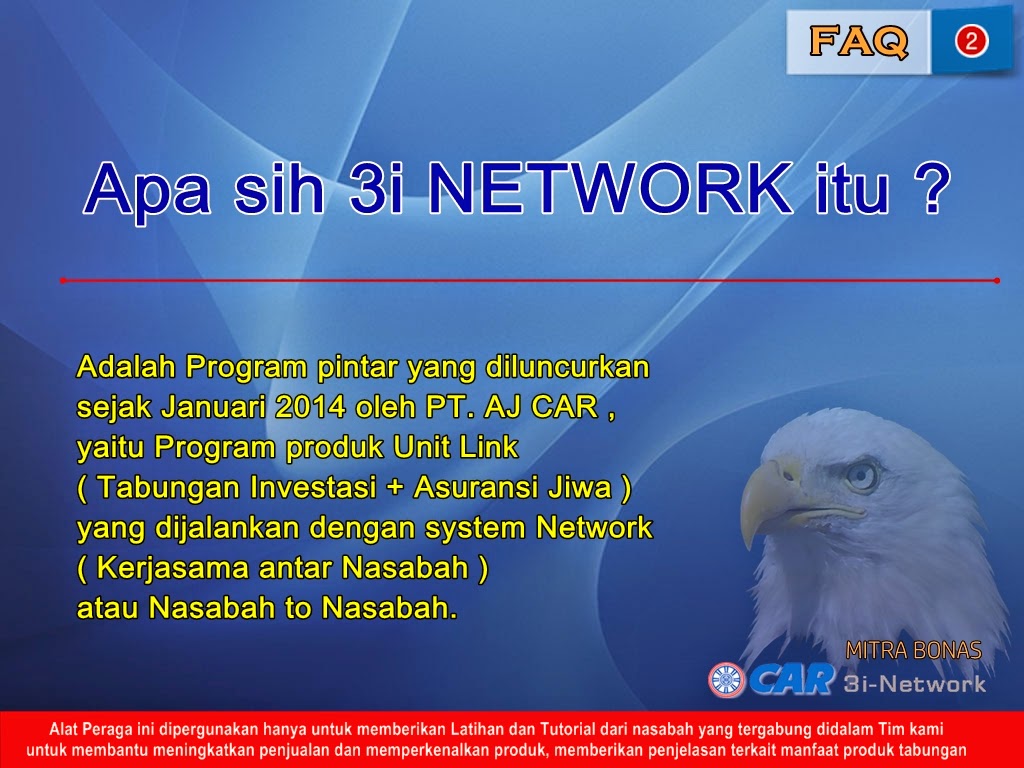 FAQ 2

Apa sih 3i NETWORK itu ?

Adalah Program pintar yang diluncurkan sejak Januari 2014 oleh PT. AJ CAR , yaitu Program produk Unit Link ( Tabungan Investasi + Asuransi Jiwa ) yang dijalankan dengan system Network ( Kerjasama antar Nasabah ) atau Nasabah to Nasabah.

MITRA BONAS

CAR 3i-Network

Alat Peraga ini dipergunakan hanya untuk memberikan Latihan dan Tutorial dari nasabah yang tergabung didalam Tim kami untuk membantu meningkatkan penjualan dan memperkenalkan produk, memberikan penjelasan terkait manfaat produk tabungan